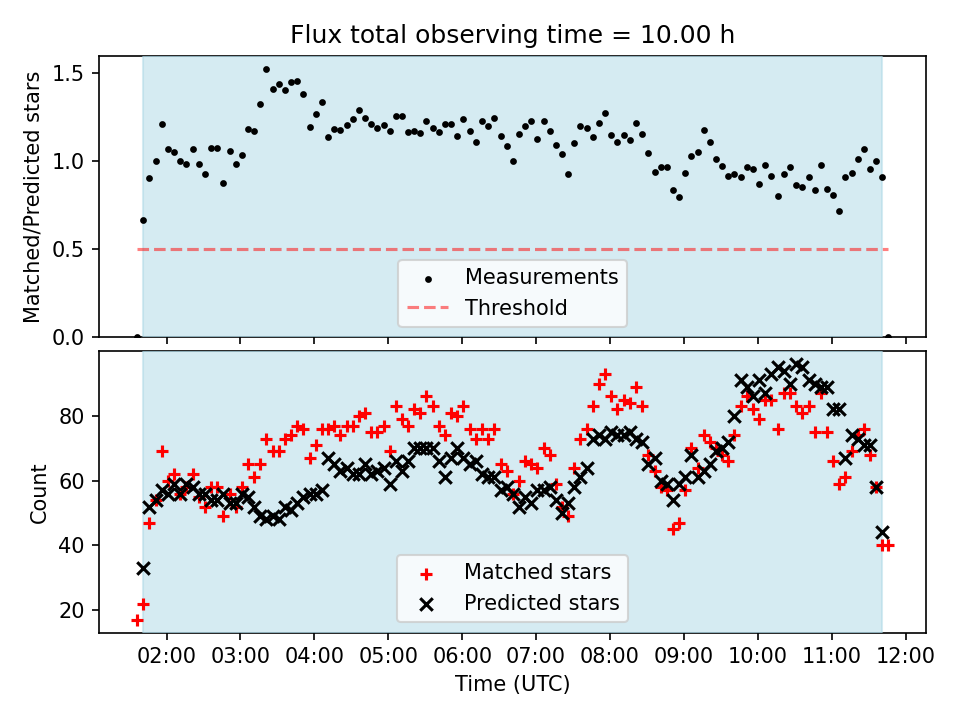 Flux total observing time = 10.00 h

Matched/Predicted stars

1.5
1.0
0.5
0.0

Measurements
Threshold

Count

80
60
40
20

Matched stars
Predicted stars

02:00 03:00 04:00 05:00 06:00 07:00 08:00 09:00 10:00 11:00 12:00

Time (UTC)